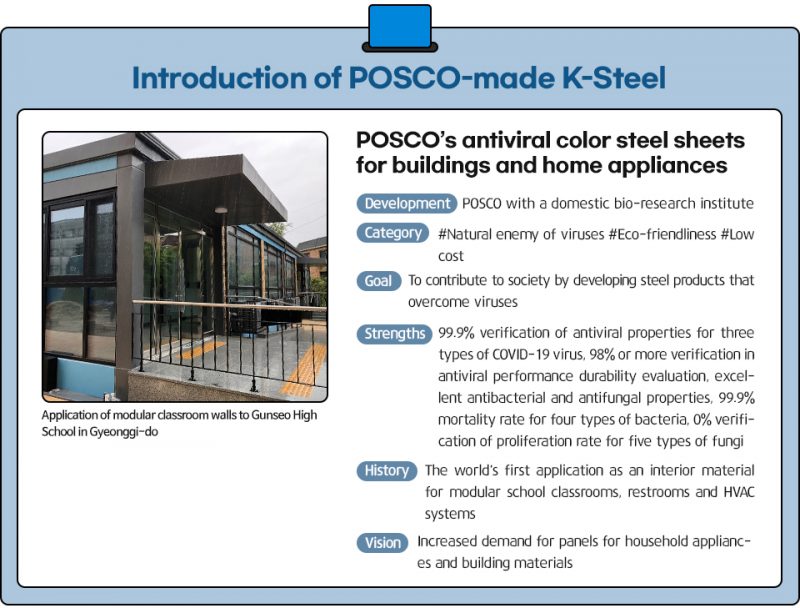 Introduction of POSCO-made K-Steel

Application of modular classroom walls to Gunseo High School in Gyeonggi-do

POSCO's antiviral color steel sheets for buildings and home appliances

Development POSCO with a domestic bio-research institute

Category #Natural enemy of viruses #Eco-friendliness #Low cost

Goal To contribute to society by developing steel products that overcome viruses

Strengths 99.9% verification of antiviral properties for three types of COVID-19 virus, 98% or more verification in antiviral performance durability evaluation, excellent antibacterial and antifungal properties, 99.9% mortality rate for four types of bacteria, 0% verification of proliferation rate for five types of fungi

History The world's first application as an interior material for modular school classrooms, restrooms and HVAC systems

Vision Increased demand for panels for household appliances and building materials